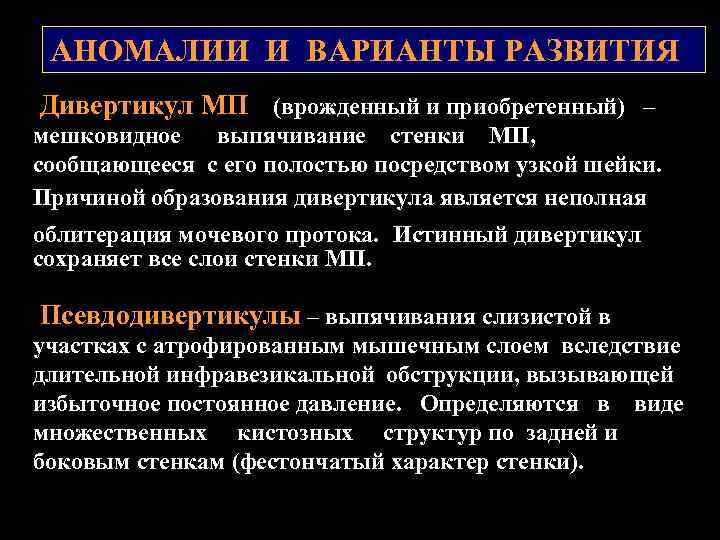 АНОМАЛИИ И ВАРИАНТЫ РАЗВИТИЯ

Дивертикул МП (врожденный и приобретенный) – мешковидное выпячивание стенки МП, сообщающееся с его полостью посредством узкой шейки. Причиной образования дивертикула является неполная облитерация мочевого протока. Истинный дивертикул сохраняет все слои стенки МП.

Псевдодивертикулы – выпячивания слизистой в участках с атрофированным мышечным слоем вследствие длительной инфравезикальной обструкции, вызывающей избыточное постоянное давление. Определяются в виде множественных кистозных структур по задней и боковым стенкам (фестончатый характер стенки).